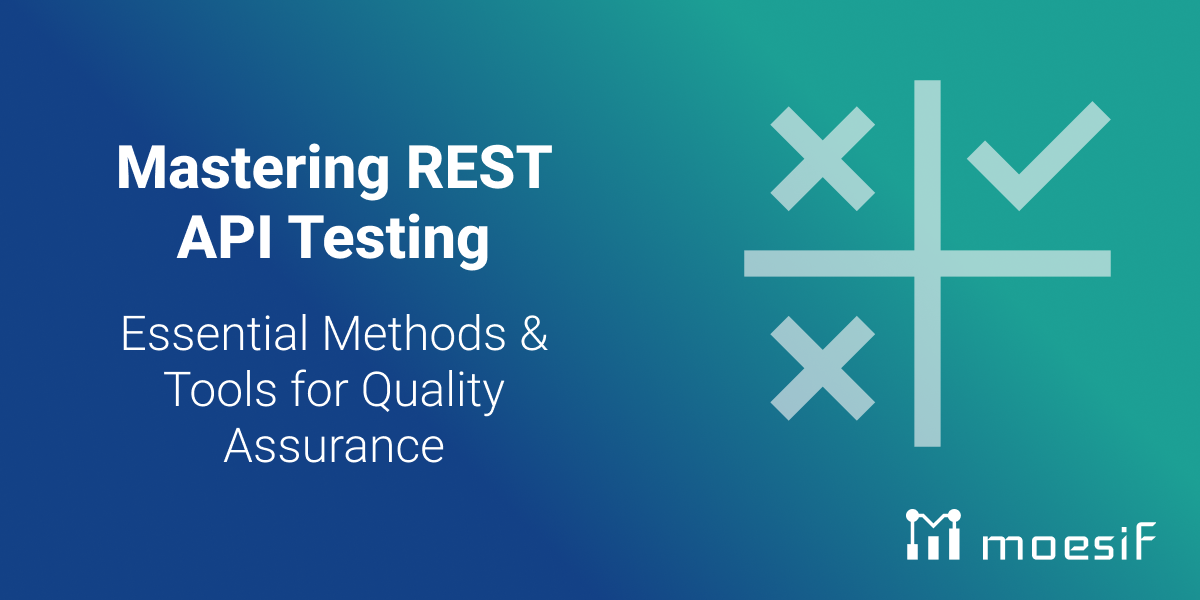 Mastering REST API Testing

Essential Methods & Tools for Quality Assurance

moesif